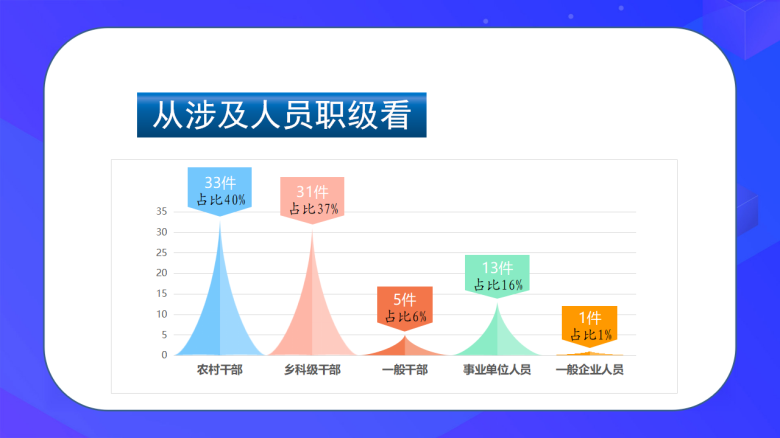 从涉及人员职级看

33件
占比40%

31件
占比37%

5件
占比6%

13件
占比16%

1件
占比1%

35
30
25
20
15
10
5
0

农村干部
乡科级干部
一般干部
事业单位人员
一般企业人员